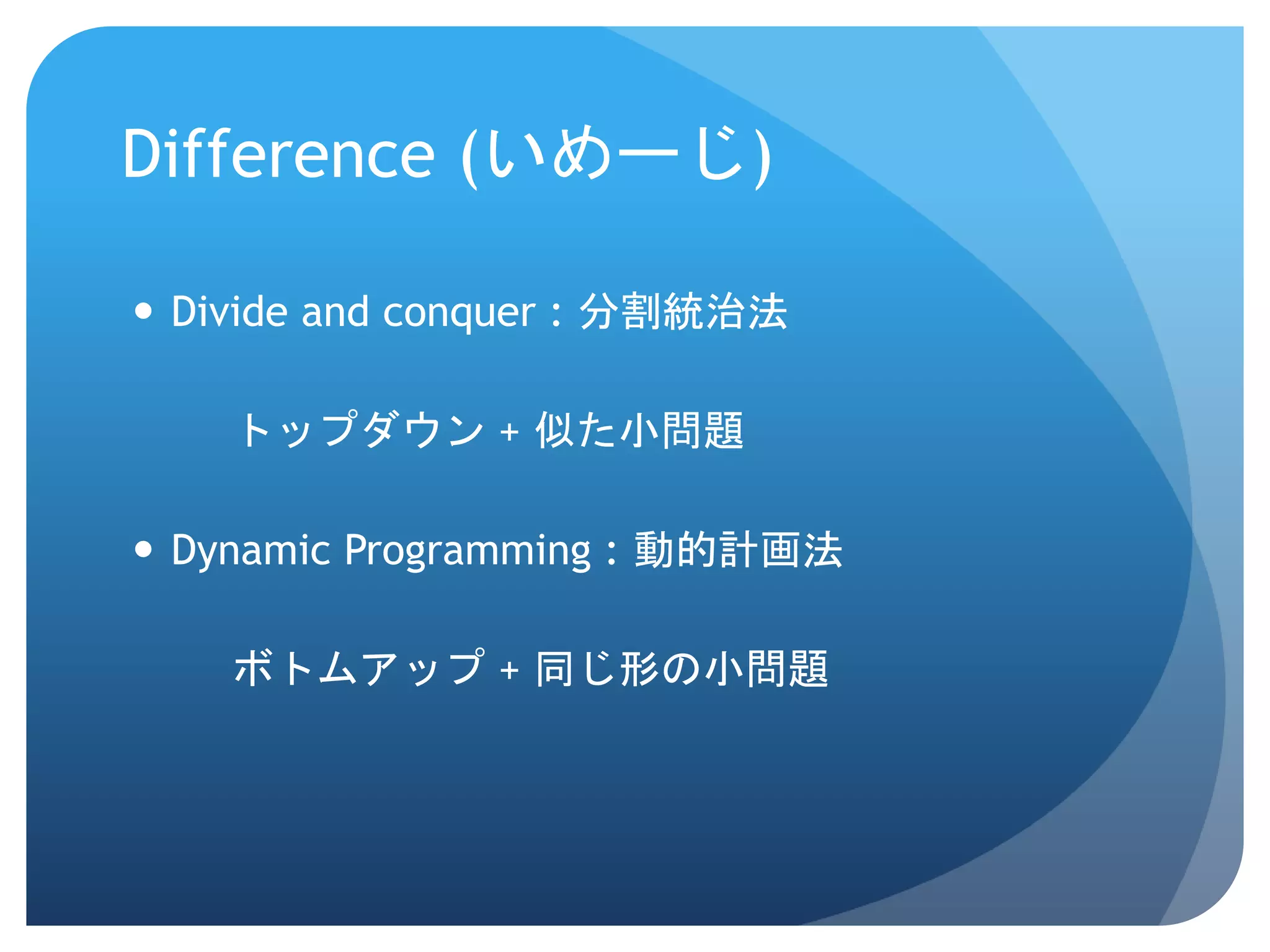 Difference (いめーじ)

• Divide and conquer：分割統治法

トップダウン + 似た小問題

• Dynamic Programming：動的計画法

ボトムアップ + 同じ形の小問題